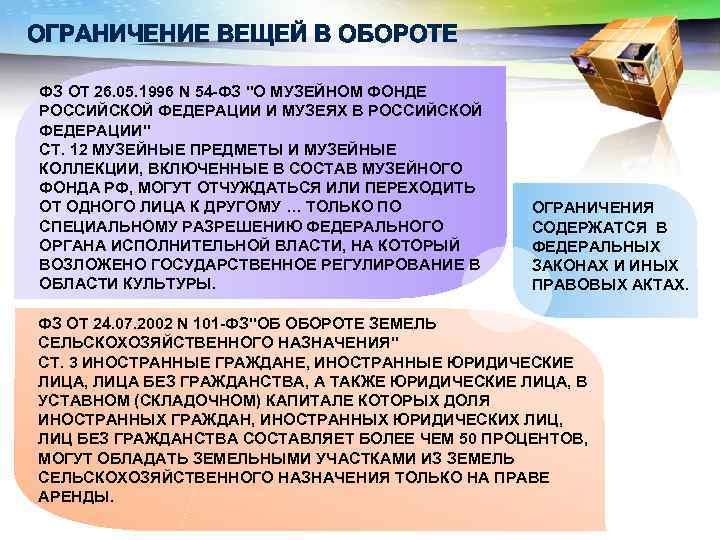 ОГРАНИЧЕНИЕ ВЕЩЕЙ В ОБОРОТЕ

ФЗ ОТ 26.05.1996 N 54-ФЗ "О МУЗЕЙНОМ ФОНДЕ РОССИЙСКОЙ ФЕДЕРАЦИИ И МУЗЕЯХ В РОССИЙСКОЙ ФЕДЕРАЦИИ"
СТ. 12 МУЗЕЙНЫЕ ПРЕДМЕТЫ И МУЗЕЙНЫЕ КОЛЛЕКЦИИ, ВКЛЮЧЕННЫЕ В СОСТАВ МУЗЕЙНОГО ФОНДА РФ, МОГУТ ОТЧУЖДАТЬСЯ ИЛИ ПЕРЕХОДИТЬ ОТ ОДНОГО ЛИЦА К ДРУГОМУ … ТОЛЬКО ПО СПЕЦИАЛЬНОМУ РАЗРЕШЕНИЮ ФЕДЕРАЛЬНОГО ОРГАНА ИСПОЛНИТЕЛЬНОЙ ВЛАСТИ, НА КОТОРЫЙ ВОЗЛОЖЕНО ГОСУДАРСТВЕННОЕ РЕГУЛИРОВАНИЕ В ОБЛАСТИ КУЛЬТУРЫ.

ОГРАНИЧЕНИЯ СОДЕРЖАТСЯ В ФЕДЕРАЛЬНЫХ ЗАКОНАХ И ИНЫХ ПРАВОВЫХ АКТАХ.

ФЗ ОТ 24.07.2002 N 101-ФЗ"ОБ ОБОРОТЕ ЗЕМЕЛЬ СЕЛЬСКОХОЗЯЙСТВЕННОГО НАЗНАЧЕНИЯ"
СТ. 3 ИНОСТРАННЫЕ ГРАЖДАНЕ, ИНОСТРАННЫЕ ЮРИДИЧЕСКИЕ ЛИЦА, ЛИЦА БЕЗ ГРАЖДАНСТВА, А ТАКЖЕ ЮРИДИЧЕСКИЕ ЛИЦА, В УСТАВНОМ (СКЛАДОЧНОМ) КАПИТАЛЕ КОТОРЫХ ДОЛЯ ИНОСТРАННЫХ ГРАЖДАН, ИНОСТРАННЫХ ЮРИДИЧЕСКИХ ЛИЦ, ЛИЦ БЕЗ ГРАЖДАНСТВА СОСТАВЛЯЕТ БОЛЕЕ ЧЕМ 50 ПРОЦЕНТОВ, МОГУТ ОБЛАДАТЬ ЗЕМЕЛЬНЫМИ УЧАСТКАМИ ИЗ ЗЕМЕЛЬ СЕЛЬСКОХОЗЯЙСТВЕННОГО НАЗНАЧЕНИЯ ТОЛЬКО НА ПРАВЕ АРЕНДЫ.